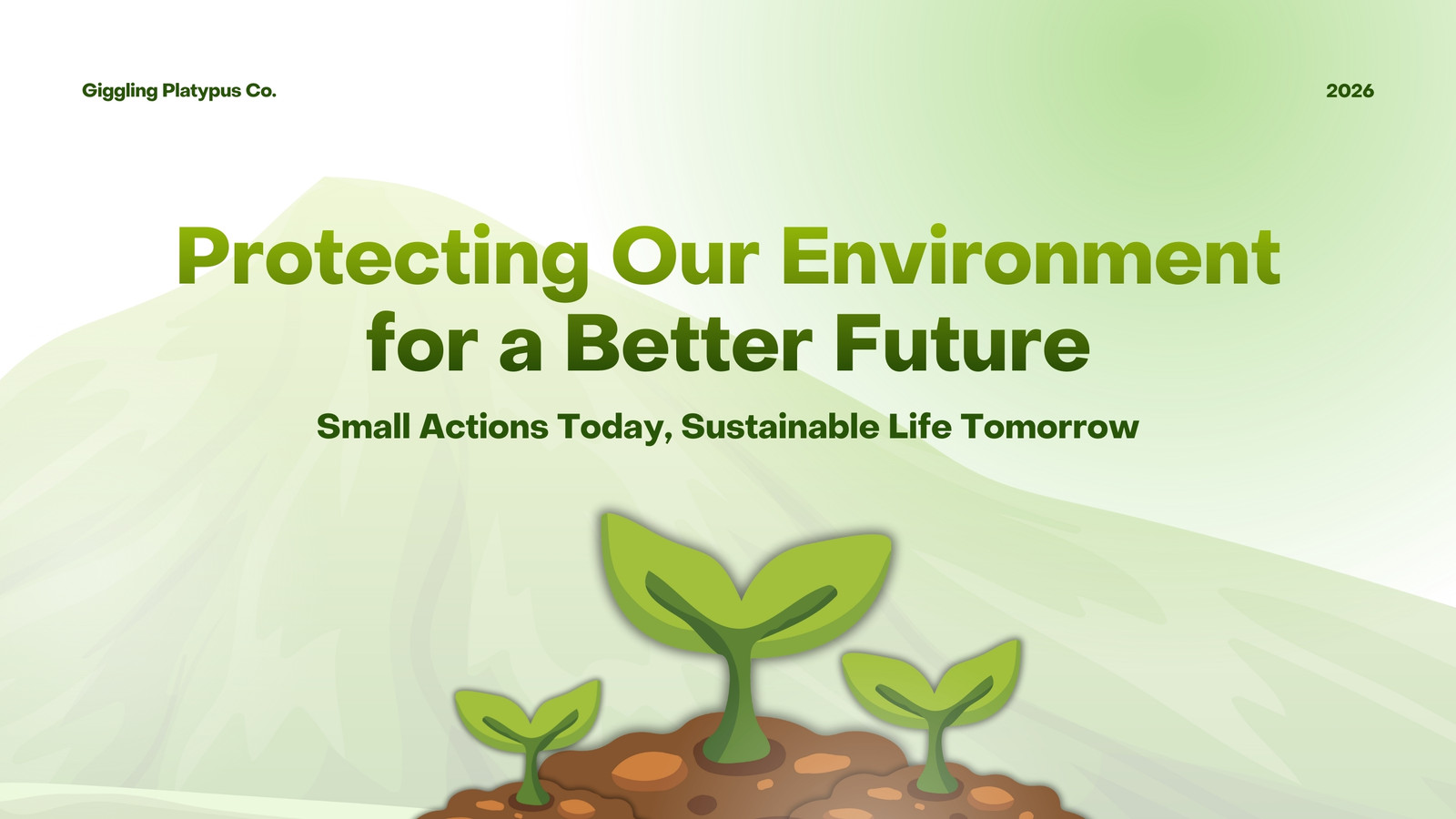 Giggling Platypus Co.

2026

Protecting Our Environment for a Better Future

Small Actions Today, Sustainable Life Tomorrow